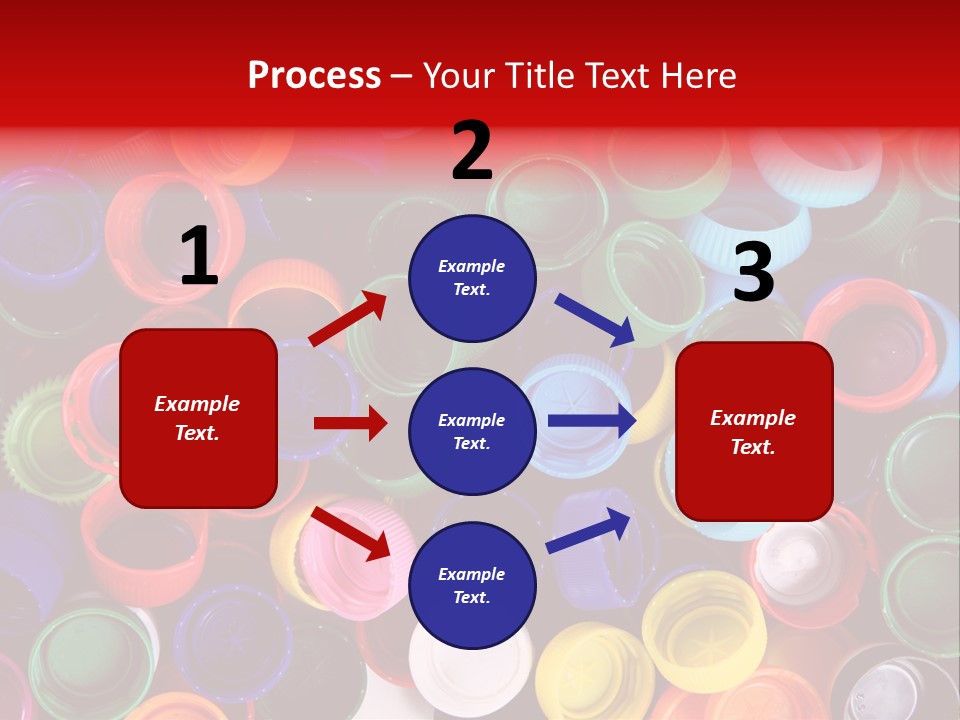 Process – Your Title Text Here

1

Example Text.

2

Example Text.

Example Text.

Example Text.

3

Example Text.